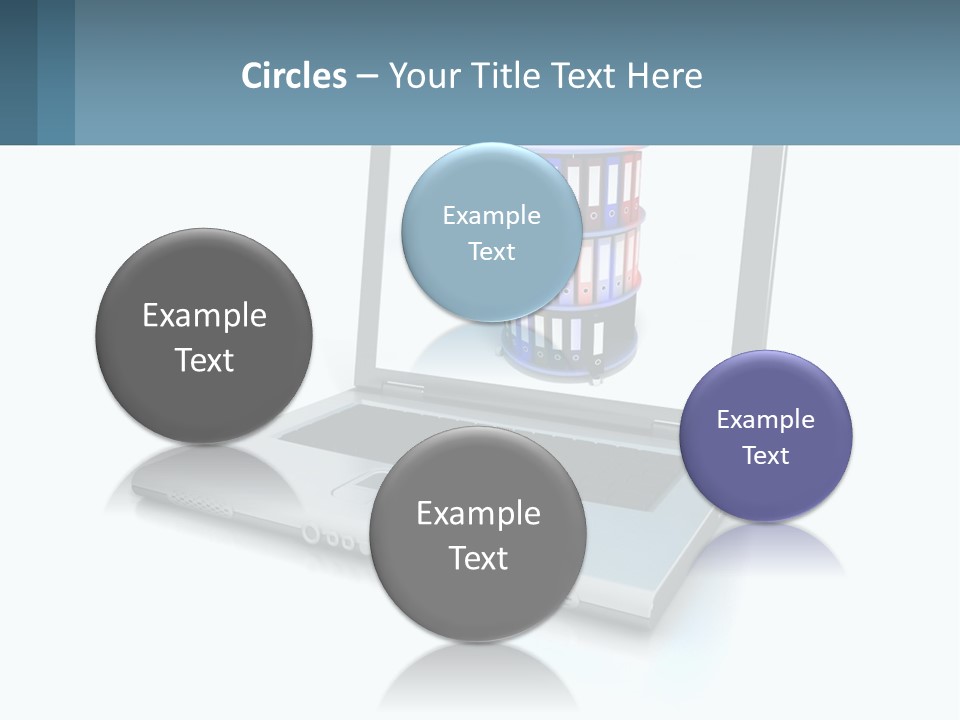 Circles – Your Title Text Here

Example Text

Example Text

Example Text

Example Text